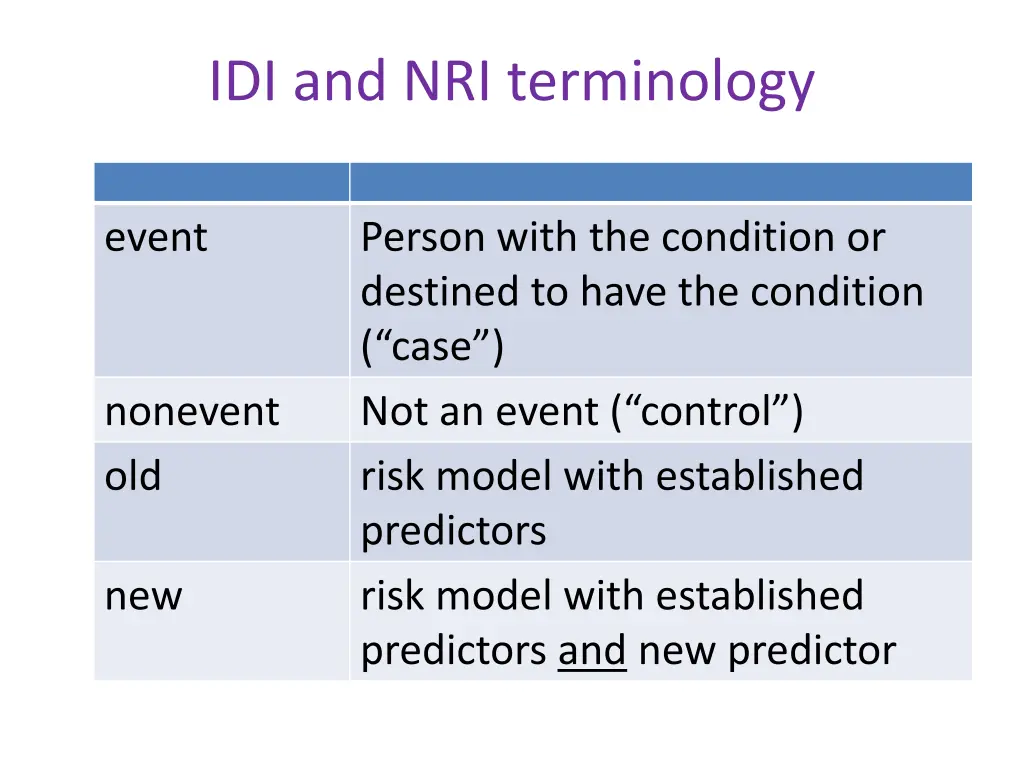 IDI and NRI terminology

| | |
|---|---|
| event | Person with the condition or destined to have the condition (“case”) |
| nonevent | Not an event (“control”) |
| old | risk model with established predictors |
| new | risk model with established predictors and new predictor |